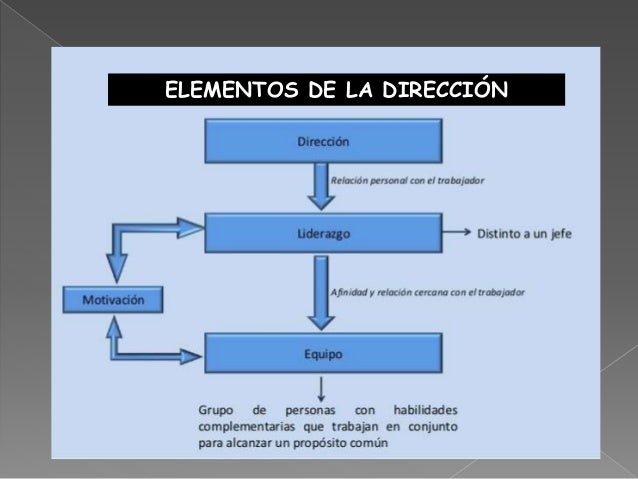 ELEMENTOS DE LA DIRECCIÓN

Dirección

Relación personal con el trabajador

Liderazgo

Distinto a un jefe

Motivación

Afinidad y relación cercana con el trabajador

Equipo

Grupo de personas con habilidades complementarias que trabajan en conjunto para alcanzar un propósito común